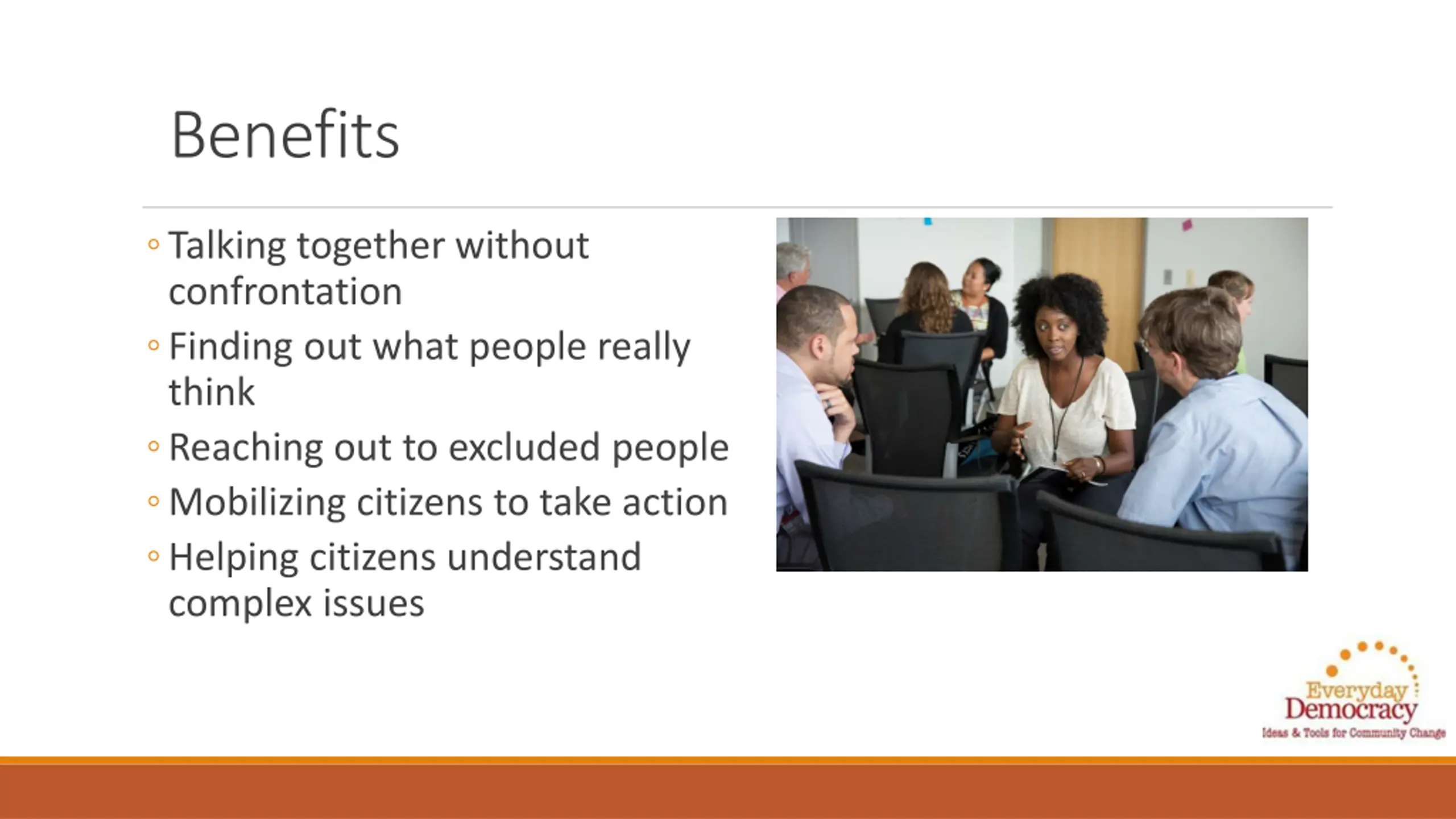 Benefits

◦ Talking together without confrontation
◦ Finding out what people really think
◦ Reaching out to excluded people
◦ Mobilizing citizens to take action
◦ Helping citizens understand complex issues

Everyday Democracy
Ideas & Tools for Community Change